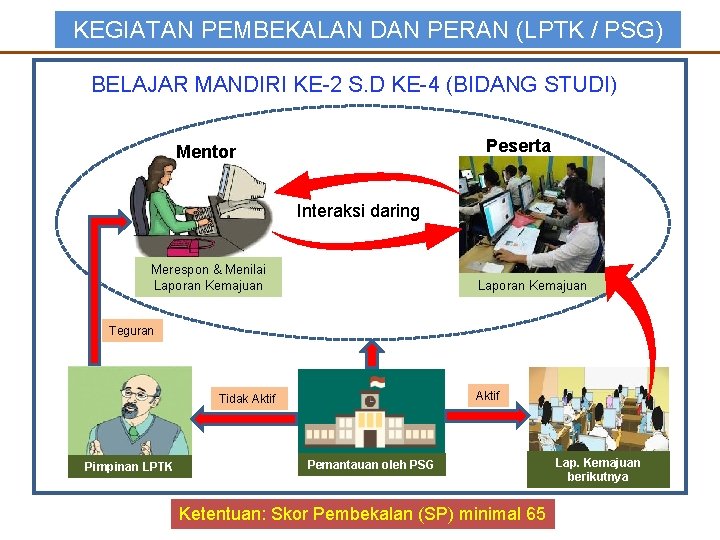 KEGIATAN PEMBEKALAN DAN PERAN (LPTK / PSG)

BELAJAR MANDIRI KE-2 S.D KE-4 (BIDANG STUDI)

Mentor

Peserta

Interaksi daring

Merespon & Menilai Laporan Kemajuan

Laporan Kemajuan

Teguran

Tidak Aktif

Aktif

Pimpinan LPTK

Pemantauan oleh PSG

Lap. Kemajuan berikutnya

Ketentuan: Skor Pembekalan (SP) minimal 65